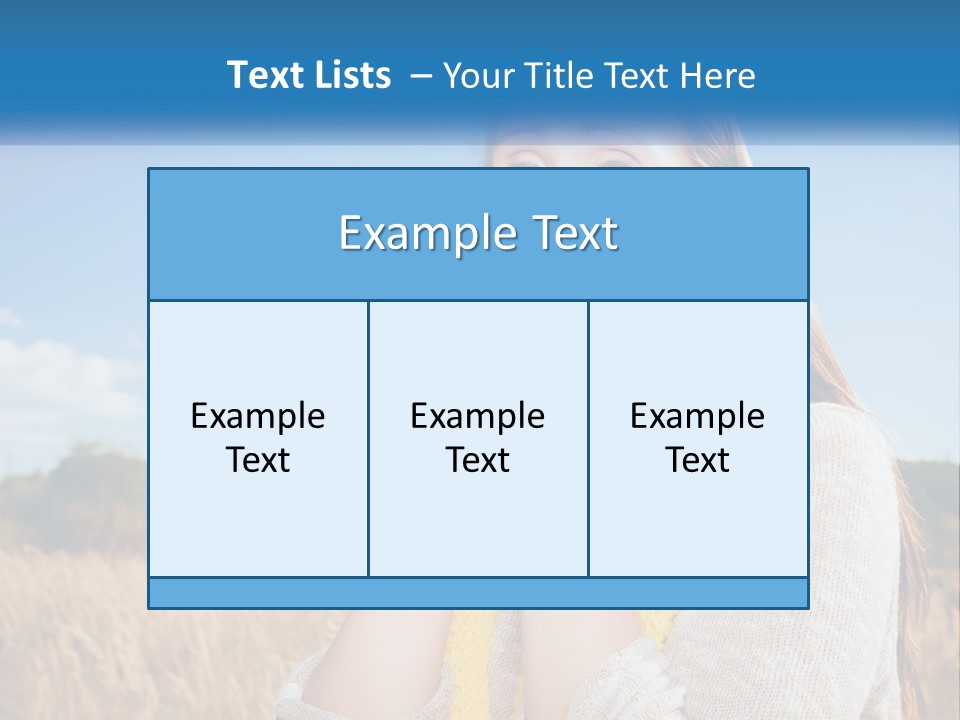 Text Lists – Your Title Text Here

Example Text

Example Text

Example Text

Example Text